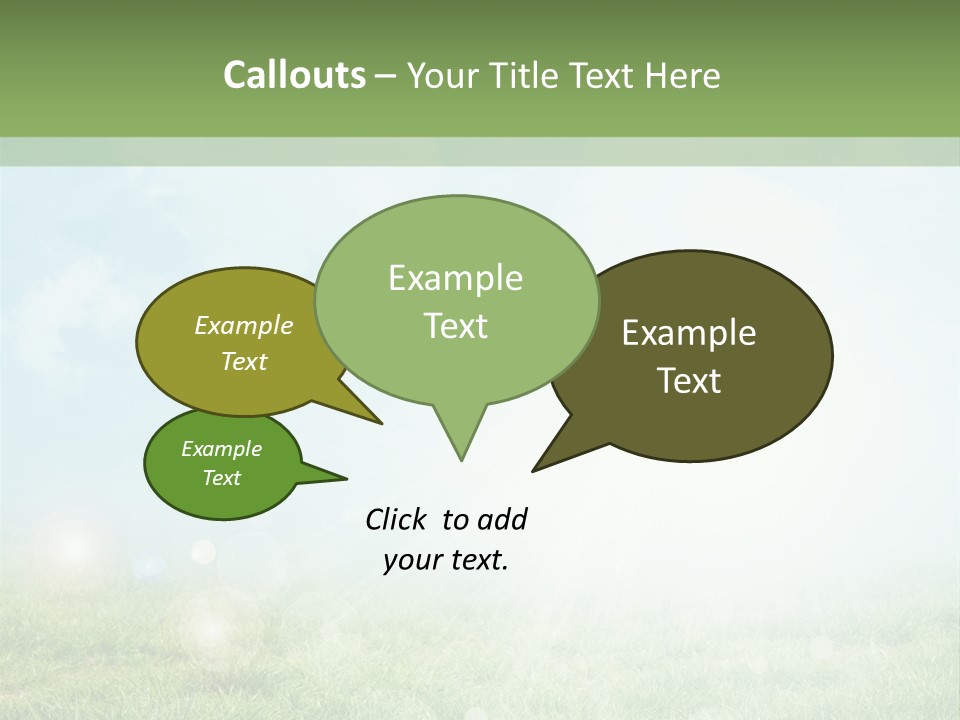 Callouts – Your Title Text Here

Example Text

Example Text

Example Text

Example Text

Click to add your text.